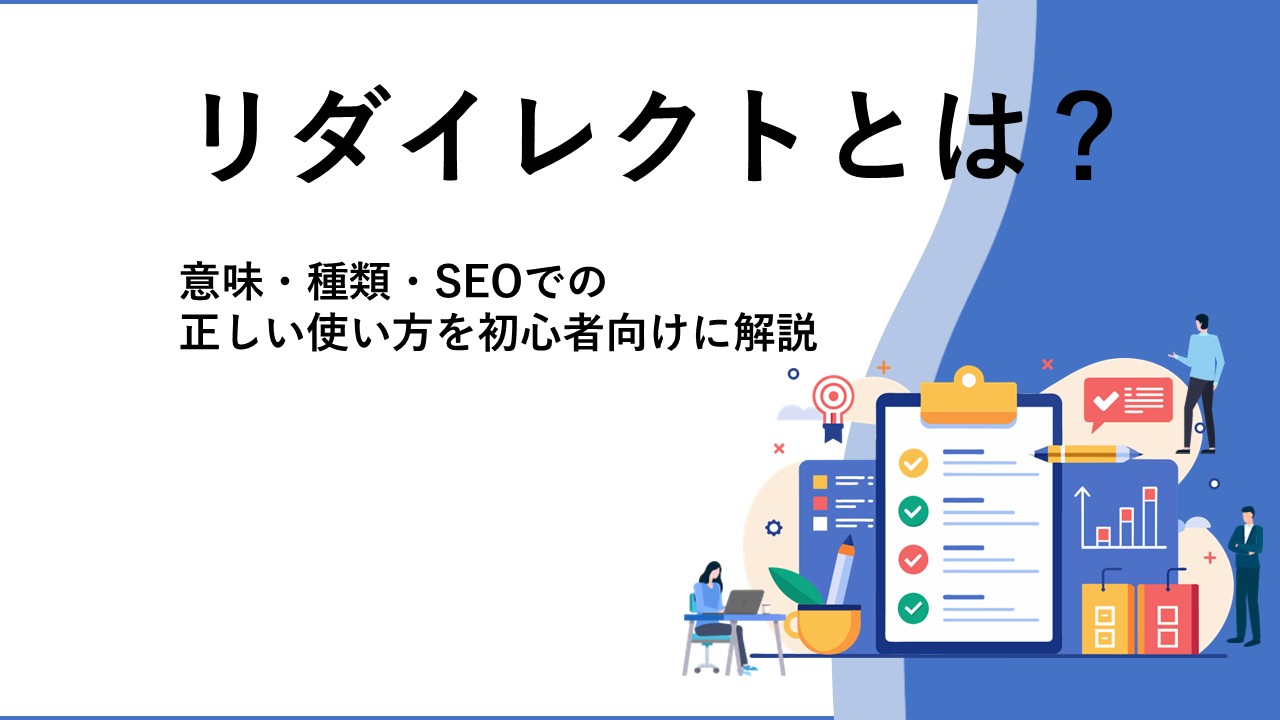 リダイレクトとは？

意味・種類・SEOでの
正しい使い方を初心者向けに解説